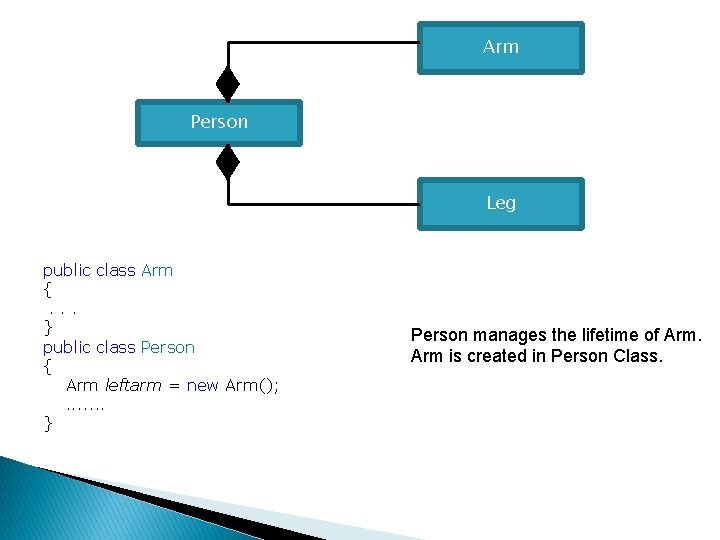 Arm

Person

Leg

public class Arm
{
 . . .
}
public class Person
{
 Arm leftarm = new Arm();
 .......
}

Person manages the lifetime of Arm.
Arm is created in Person Class.